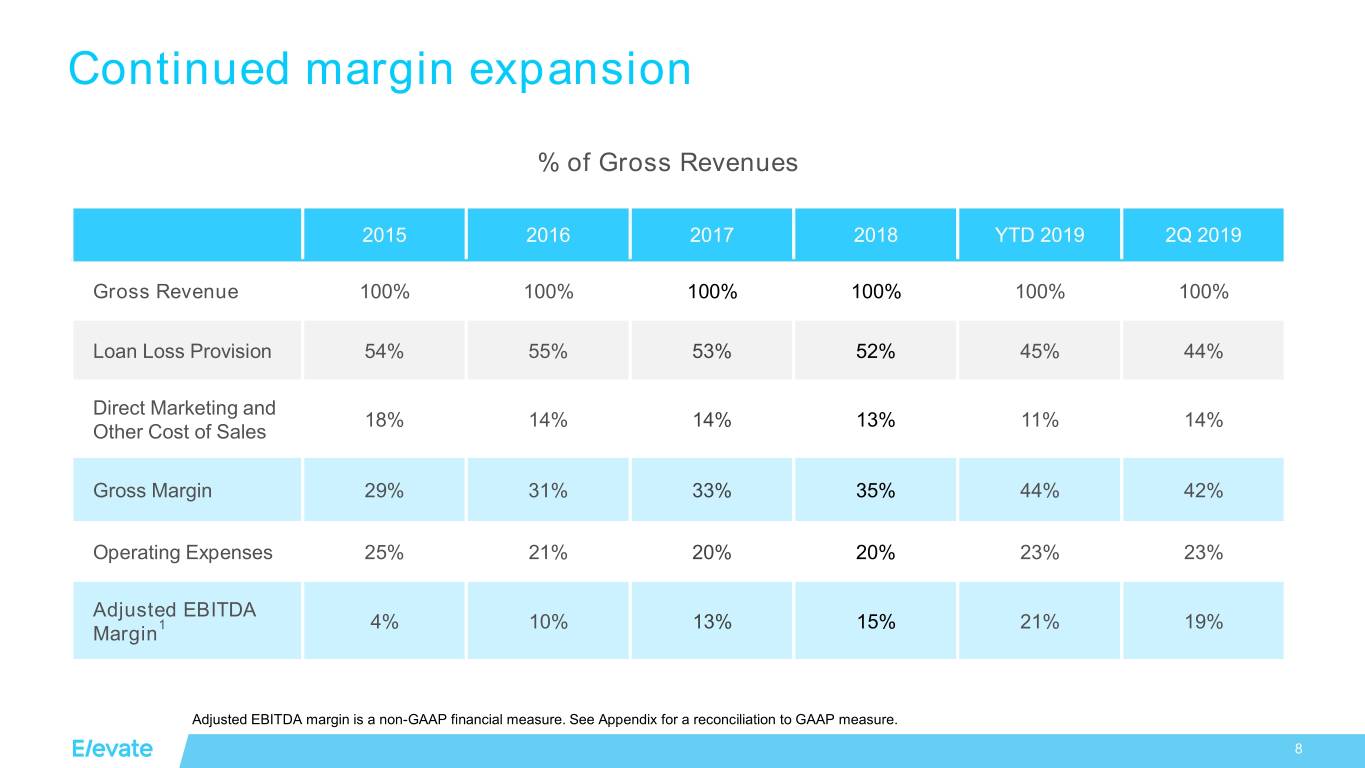 Continued margin expansion

% of Gross Revenues

| | 2015 | 2016 | 2017 | 2018 | YTD 2019 | 2Q 2019 |
|---|---|---|---|---|---|---|
| Gross Revenue | 100% | 100% | 100% | 100% | 100% | 100% |
| Loan Loss Provision | 54% | 55% | 53% | 52% | 45% | 44% |
| Direct Marketing and Other Cost of Sales | 18% | 14% | 14% | 13% | 11% | 14% |
| Gross Margin | 29% | 31% | 33% | 35% | 44% | 42% |
| Operating Expenses | 25% | 21% | 20% | 20% | 23% | 23% |
| Adjusted EBITDA Margin$^1$ | 4% | 10% | 13% | 15% | 21% | 19% |

Adjusted EBITDA margin is a non-GAAP financial measure. See Appendix for a reconciliation to GAAP measure.

Elevate

8